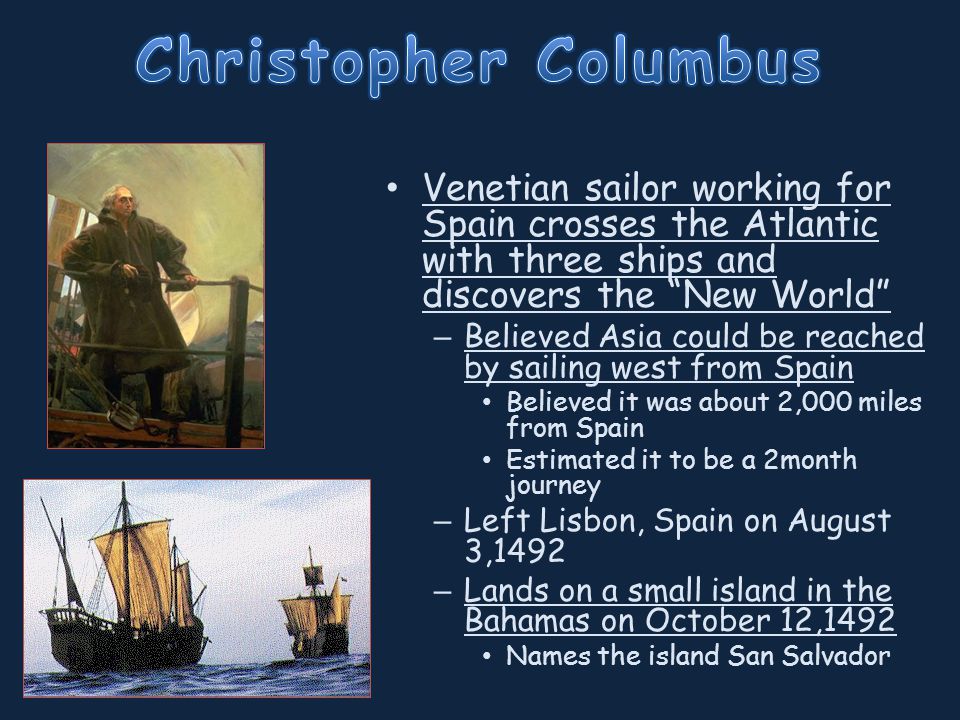 Christopher Columbus

• Venetian sailor working for Spain crosses the Atlantic with three ships and discovers the "New World"

– Believed Asia could be reached by sailing west from Spain

• Believed it was about 2,000 miles from Spain

• Estimated it to be a 2month journey

– Left Lisbon, Spain on August 3,1492

– Lands on a small island in the Bahamas on October 12,1492

• Names the island San Salvador